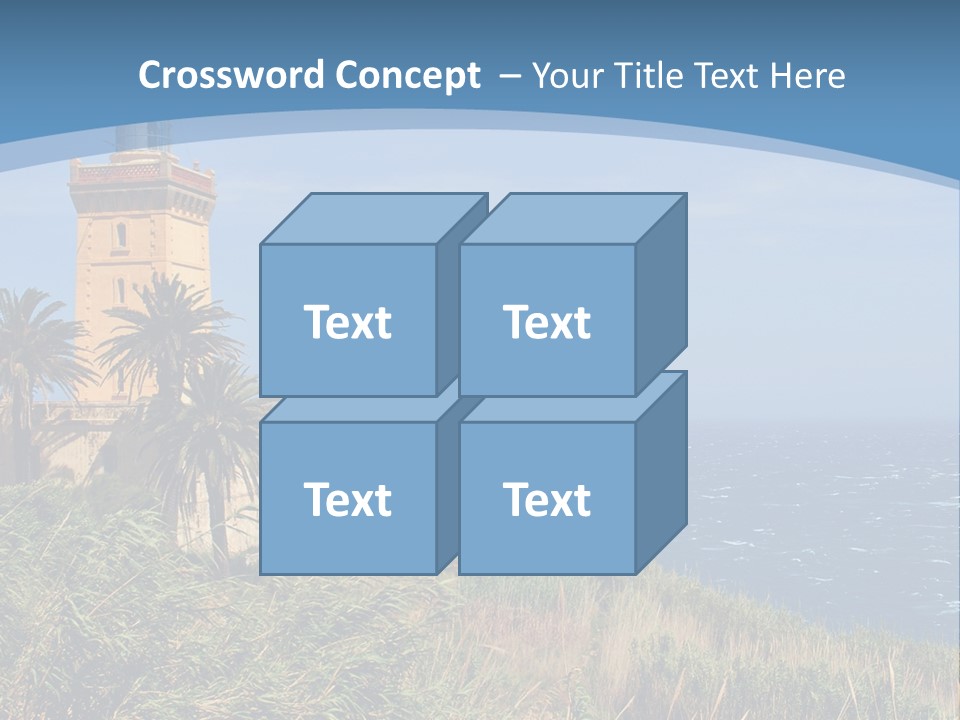 Crossword Concept – Your Title Text Here

Text

Text

Text

Text